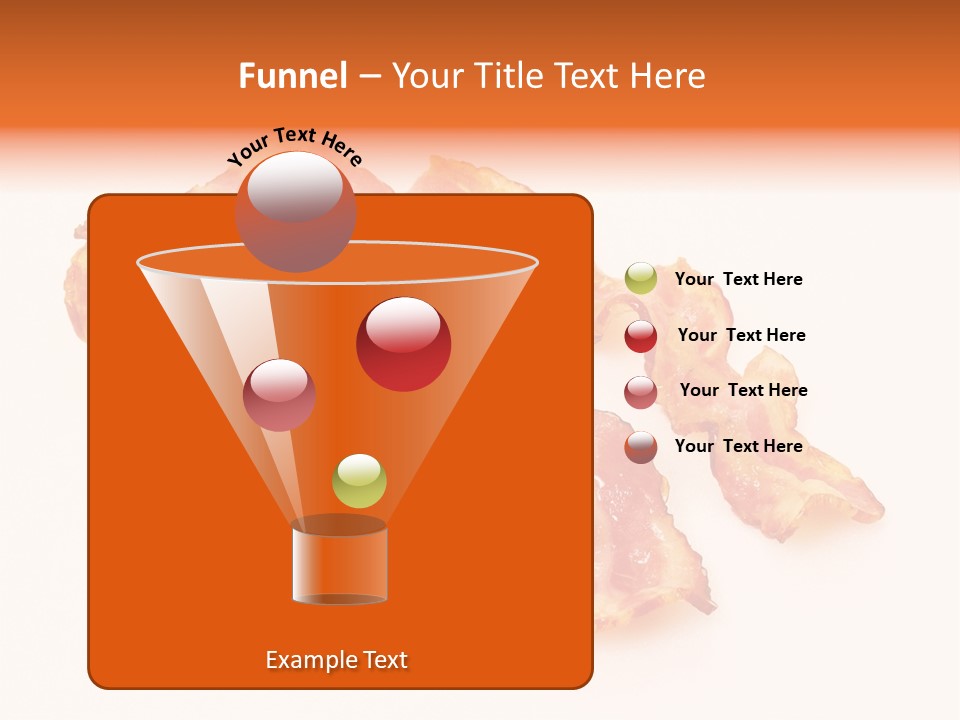 Funnel – Your Title Text Here

Your Text Here

Your Text Here

Your Text Here

Your Text Here

Your Text Here

Example Text